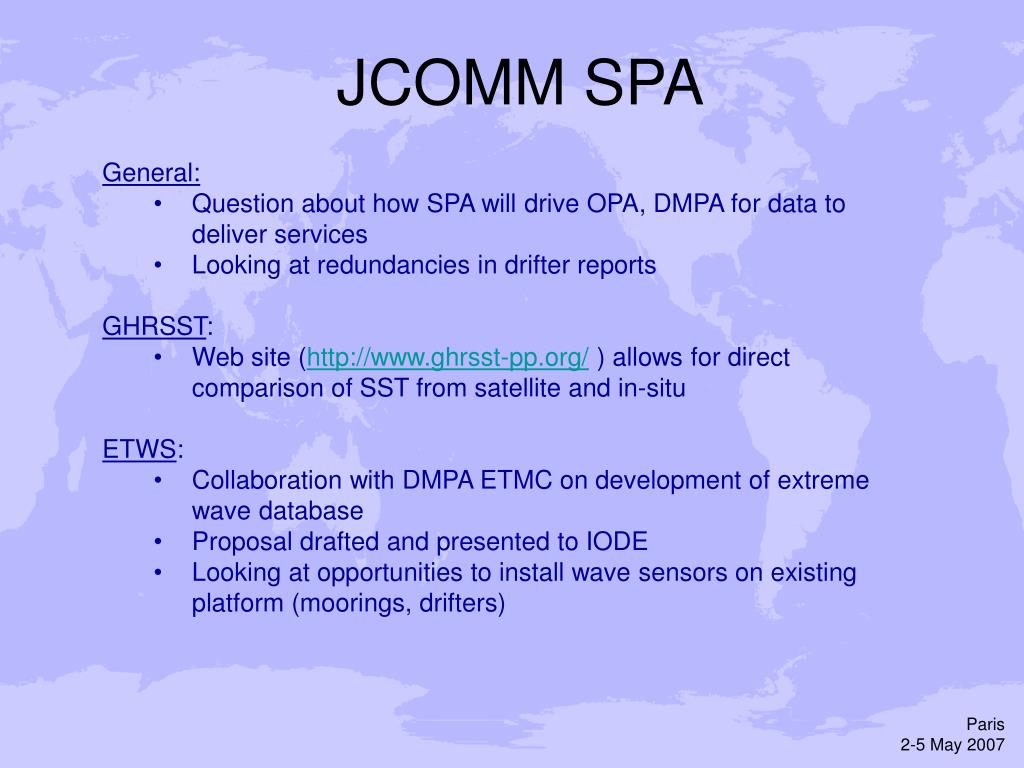 JCOMM SPA

General:
• Question about how SPA will drive OPA, DMPA for data to deliver services
• Looking at redundancies in drifter reports

GHRSST:
• Web site (http://www.ghrsst-pp.org/ ) allows for direct comparison of SST from satellite and in-situ

ETWS:
• Collaboration with DMPA ETMC on development of extreme wave database
• Proposal drafted and presented to IODE
• Looking at opportunities to install wave sensors on existing platform (moorings, drifters)

Paris
2-5 May 2007